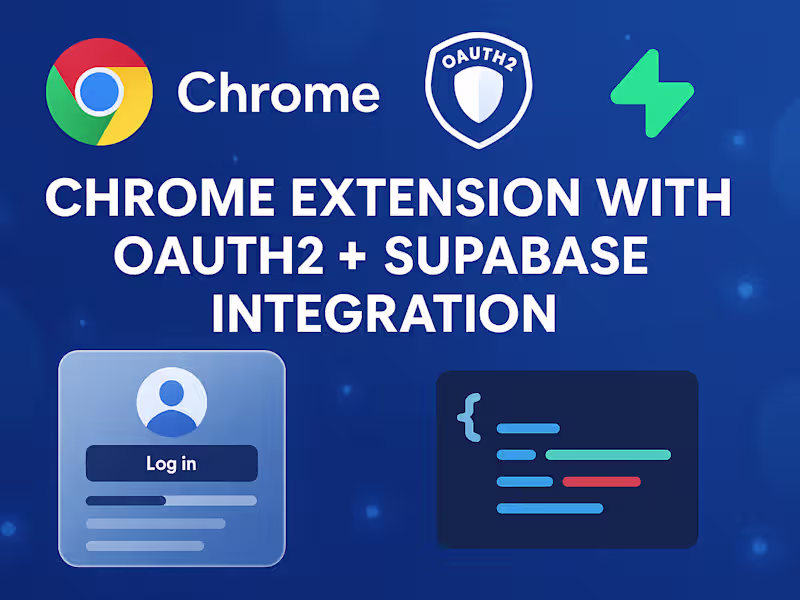 Chrome

OAUTH2

CHROME EXTENSION WITH OAUTH2 + SUPABASE INTEGRATION

Log in

{